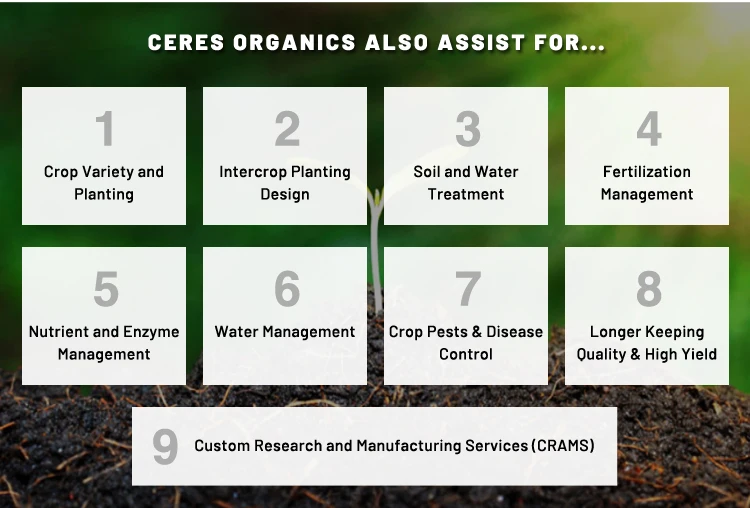 CERES ORGANICS ALSO ASSIST FOR...

1
Crop Variety and Planting

2
Intercrop Planting Design

3
Soil and Water Treatment

4
Fertilization Management

5
Nutrient and Enzyme Management

6
Water Management

7
Crop Pests & Disease Control

8
Longer Keeping Quality & High Yield

9
Custom Research and Manufacturing Services (CRAMS)